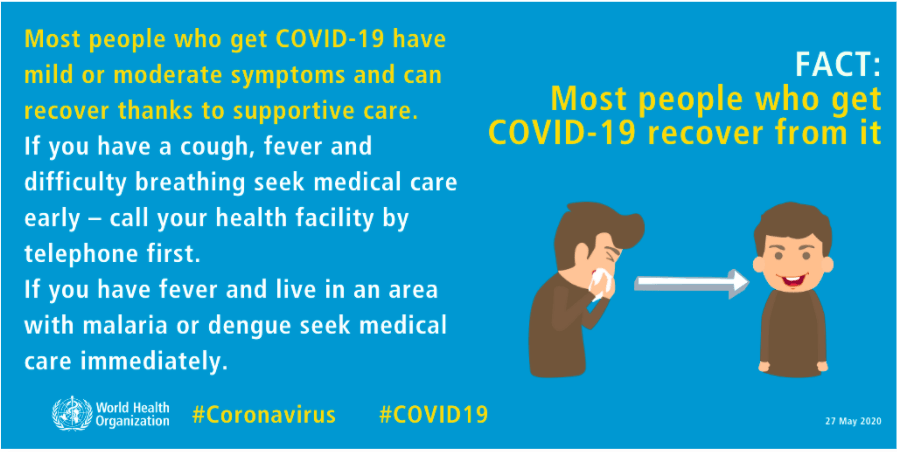 Most people who get COVID-19 have mild or moderate symptoms and can recover thanks to supportive care.

If you have a cough, fever and difficulty breathing seek medical care early – call your health facility by telephone first.

If you have fever and live in an area with malaria or dengue seek medical care immediately.

FACT:
Most people who get COVID-19 recover from it

World Health Organization

#Coronavirus

#COVID19

27 May 2020